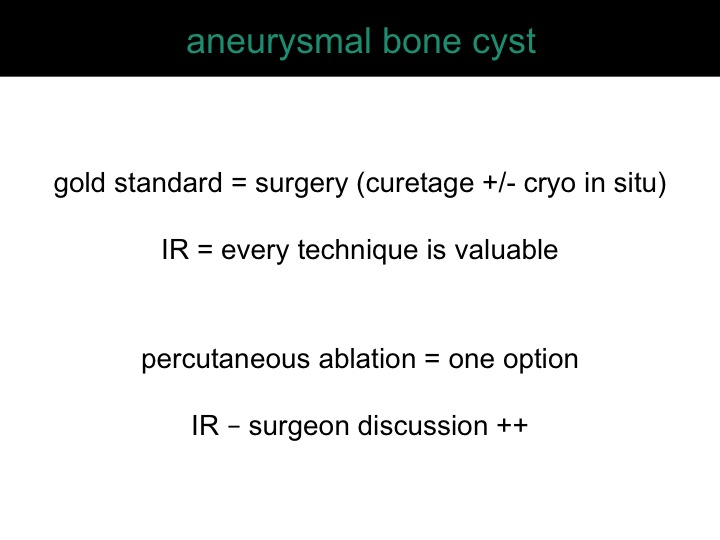 aneurysmal bone cyst

gold standard = surgery (curetage +/- cryo in situ)

IR = every technique is valuable

percutaneous ablation = one option

IR – surgeon discussion ++